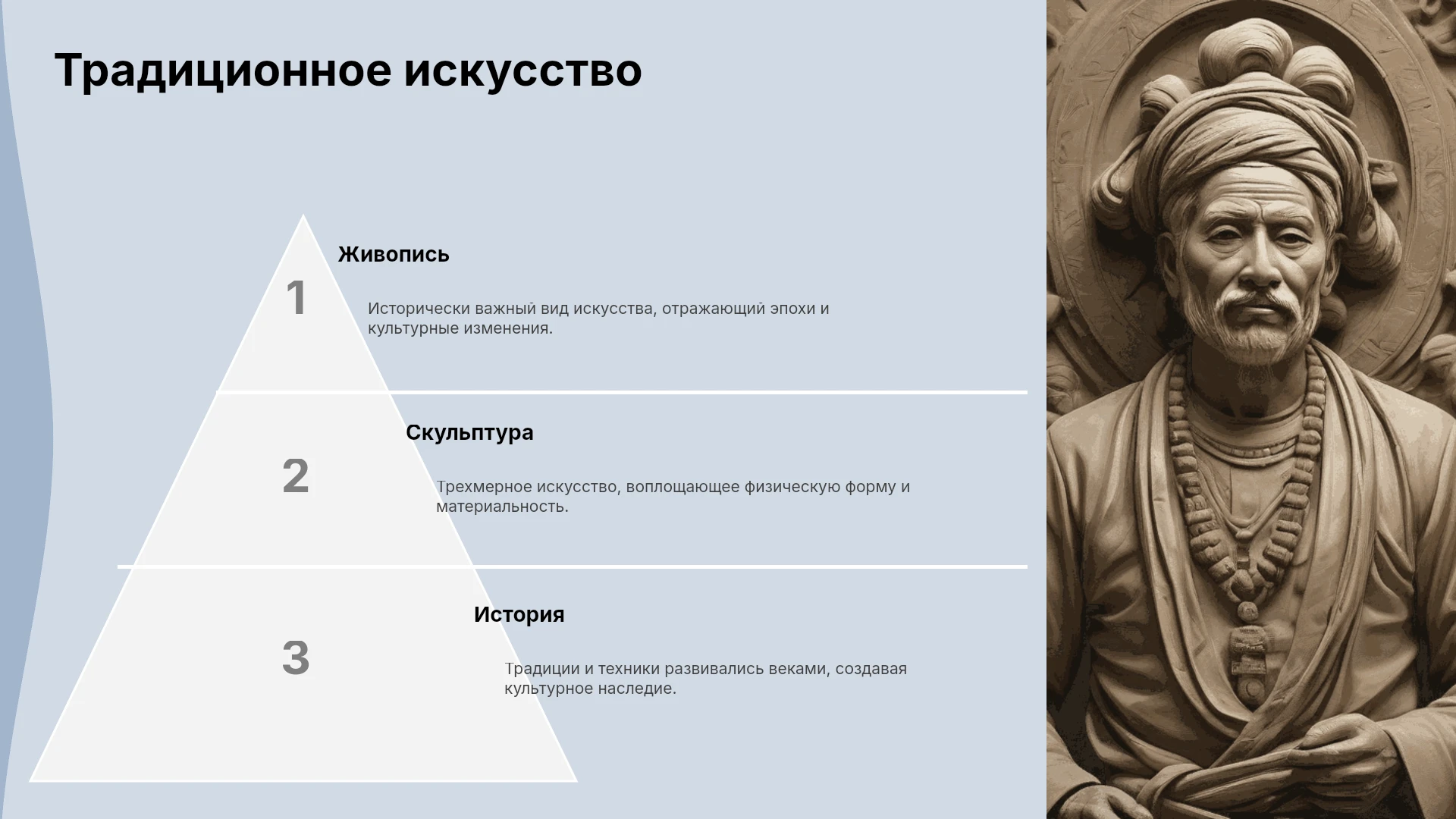 Традиционное искусство

1

Живопись

Исторически важный вид искусства, отражающий эпохи и культурные изменения.

2

Скульптура

Трехмерное искусство, воплощающее физическую форму и материальность.

3

История

Традиции и техники развивались веками, создавая культурное наследие.